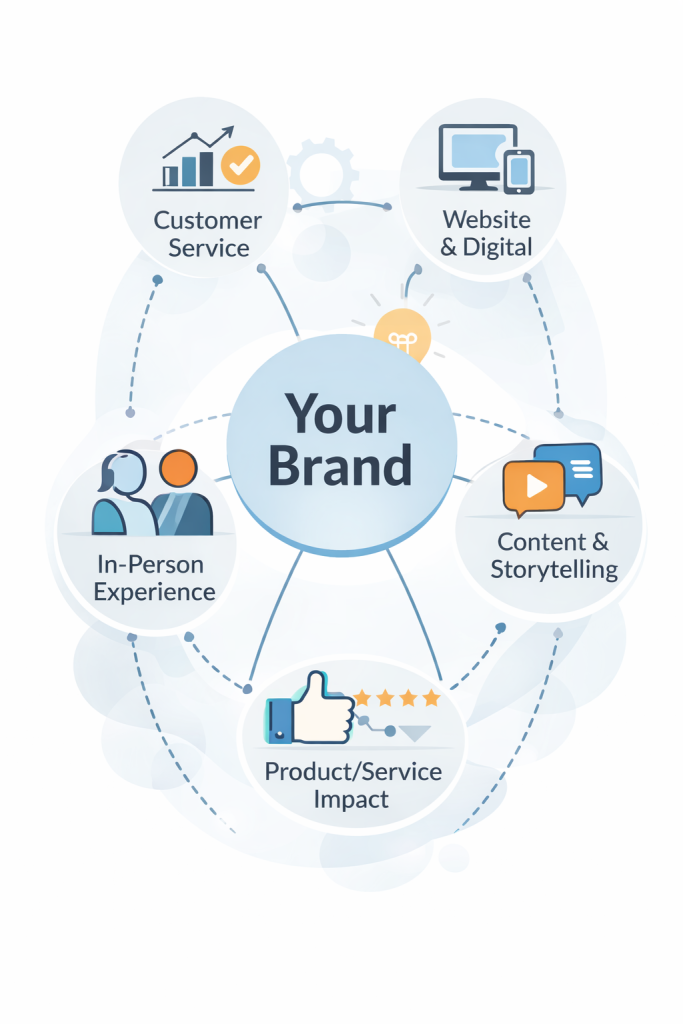 Customer Service

Website & Digital

Your Brand

In-Person Experience

Content & Storytelling

Product/Service Impact